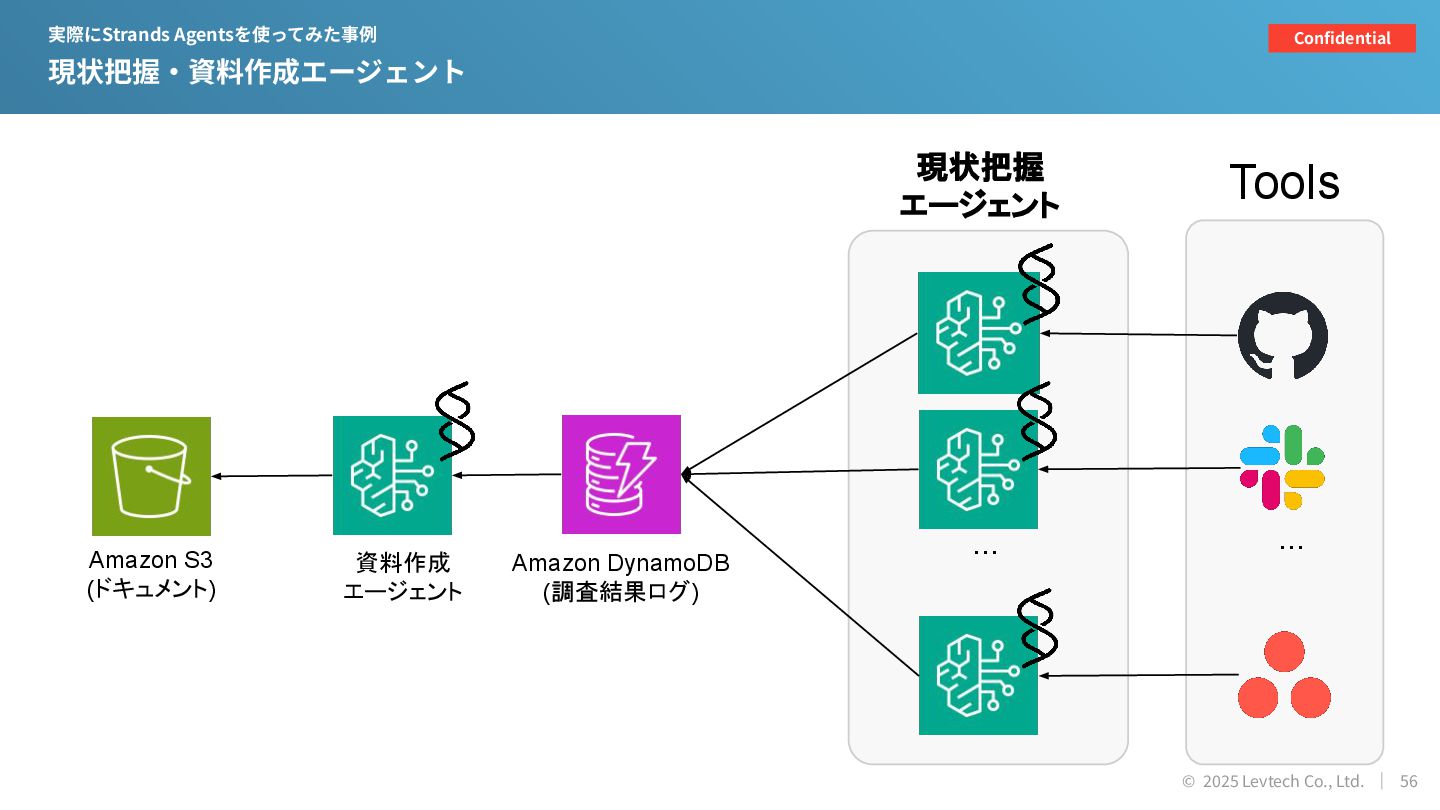 実際にStrands Agentsを使ってみた事例
現状把握・資料作成エージェント

Confidential

現状把握
エージェント

Tools

Amazon S3
(ドキュメント)

資料作成
エージェント

Amazon DynamoDB
(調査結果ログ)

…

…

© 2025 Levtech Co., Ltd. | 56